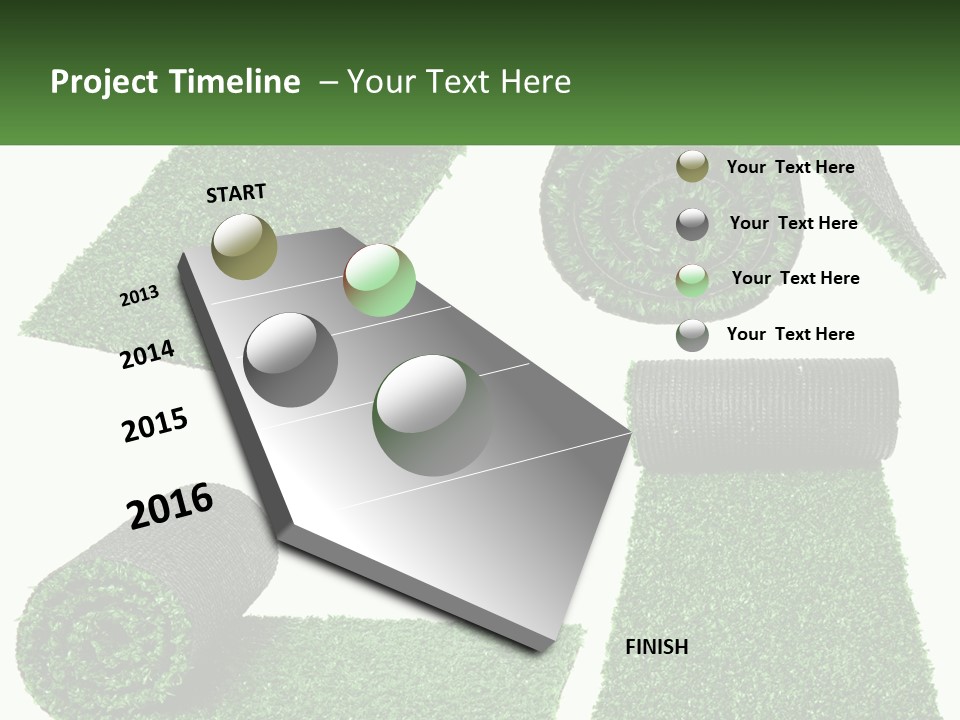 Project Timeline – Your Text Here

START

2013

2014

2015

2016

Your Text Here

Your Text Here

Your Text Here

Your Text Here

FINISH